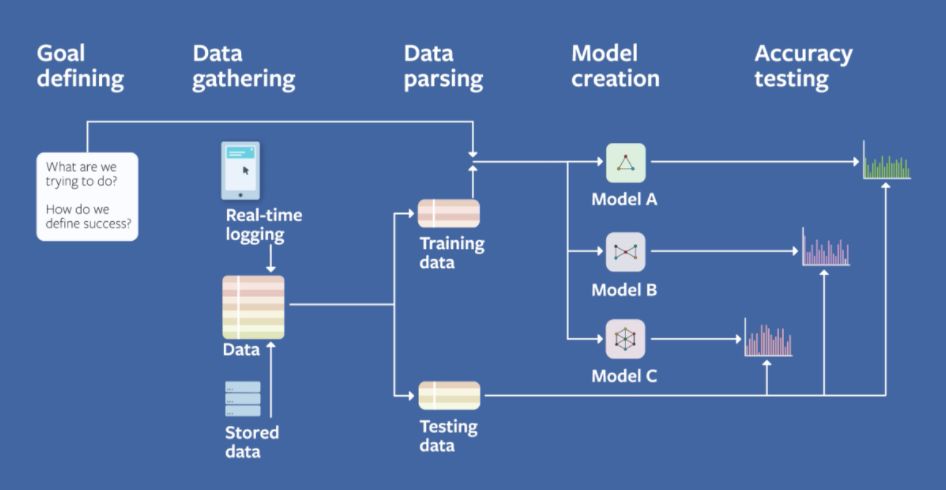 Goal defining

Data gathering

Data parsing

Model creation

Accuracy testing

What are we trying to do?

How do we define success?

Real-time logging

Data

Stored data

Training data

Testing data

Model A

Model B

Model C